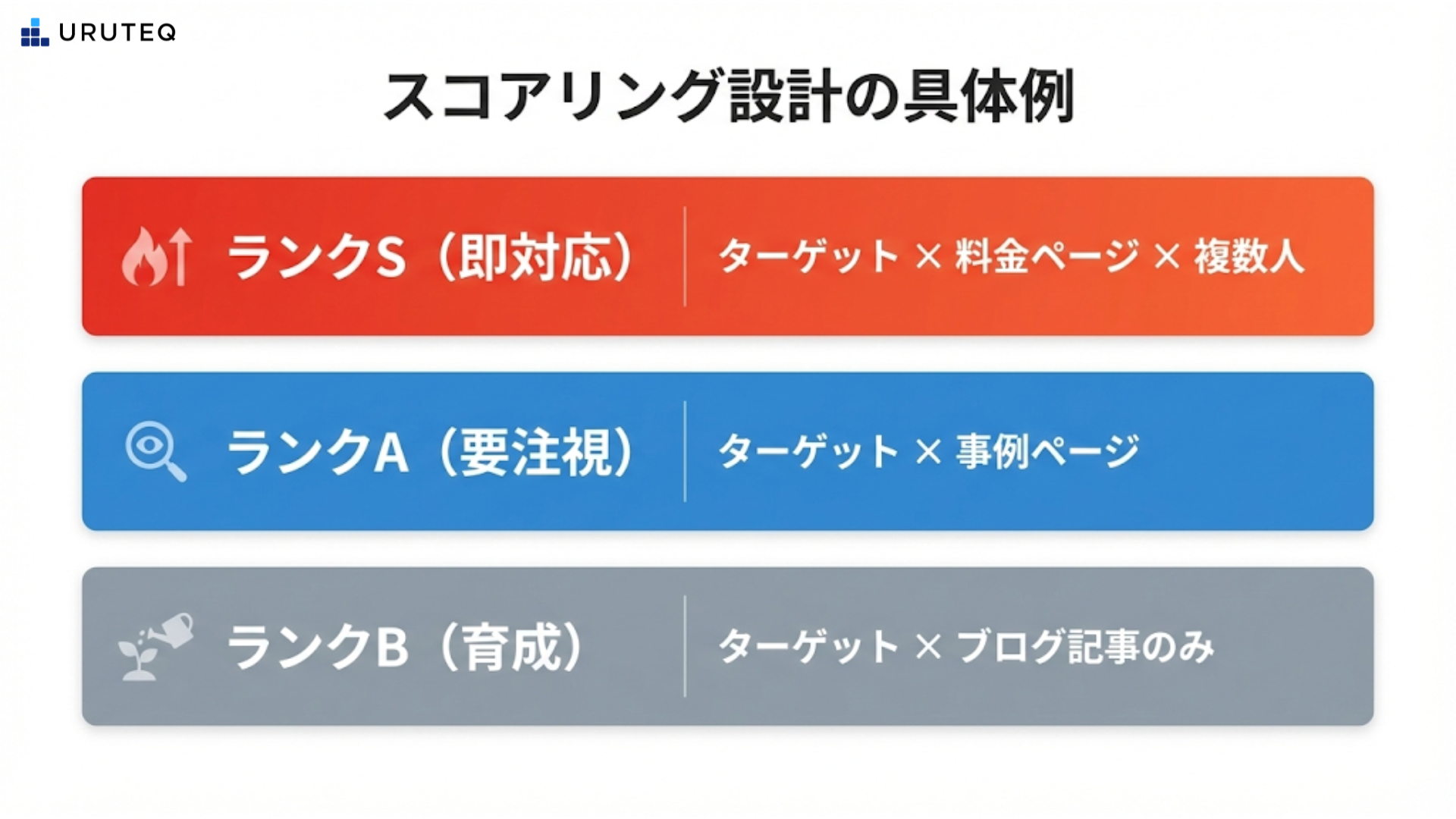 URUTEQ

スコアリング設計の具体例

ランクS（即対応） ターゲット × 料金ページ × 複数人

ランクA（要注視） ターゲット × 事例ページ

ランクB（育成） ターゲット × ブログ記事のみ